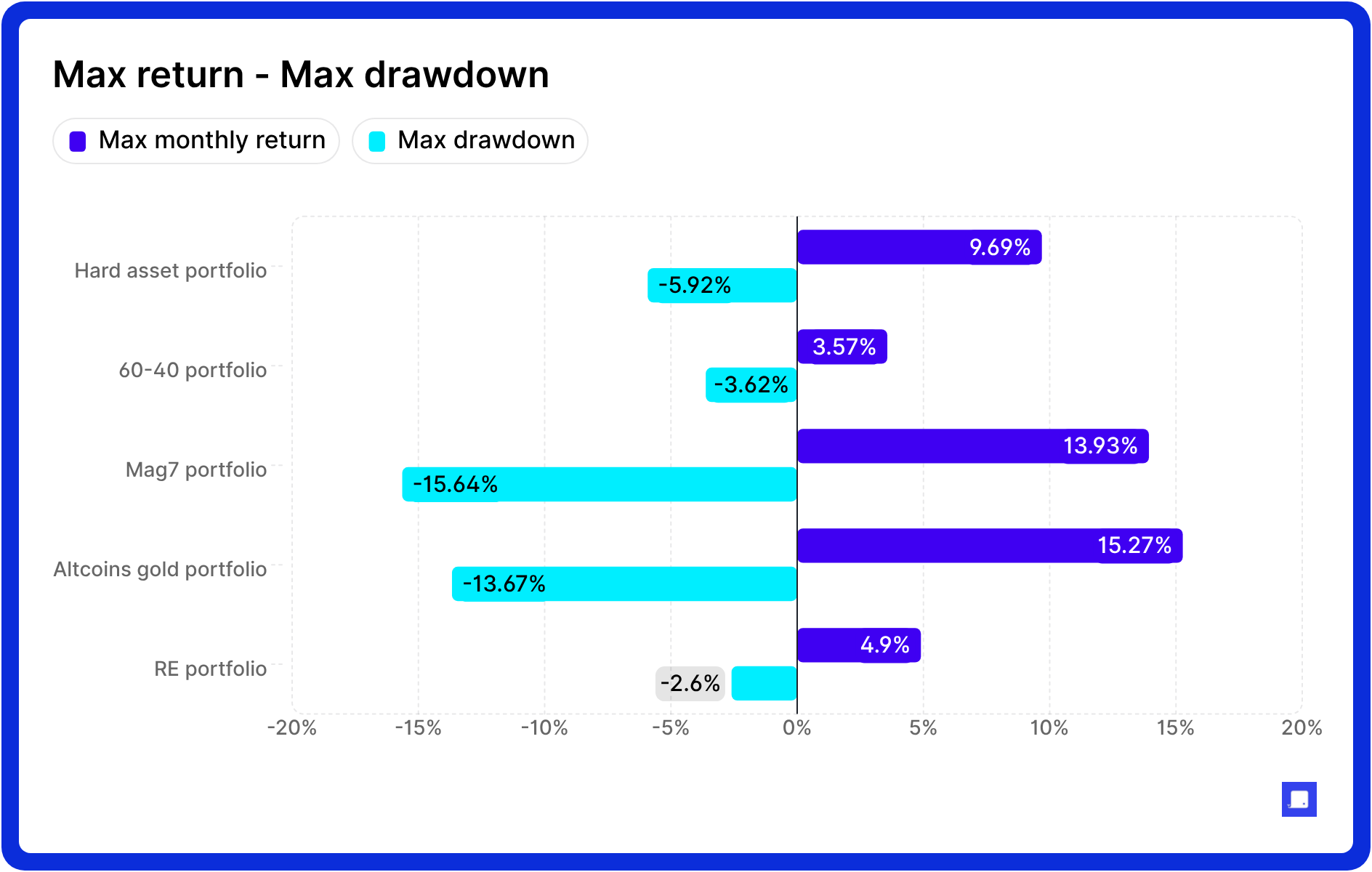 Max return - Max drawdown

Max monthly return
Max drawdown

Hard asset portfolio
9.69%
-5.92%

60-40 portfolio
3.57%
-3.62%

Mag7 portfolio
13.93%
-15.64%

Altcoins gold portfolio
15.27%
-13.67%

RE portfolio
4.9%
-2.6%

-20% -15% -10% -5% 0% 5% 10% 15% 20%